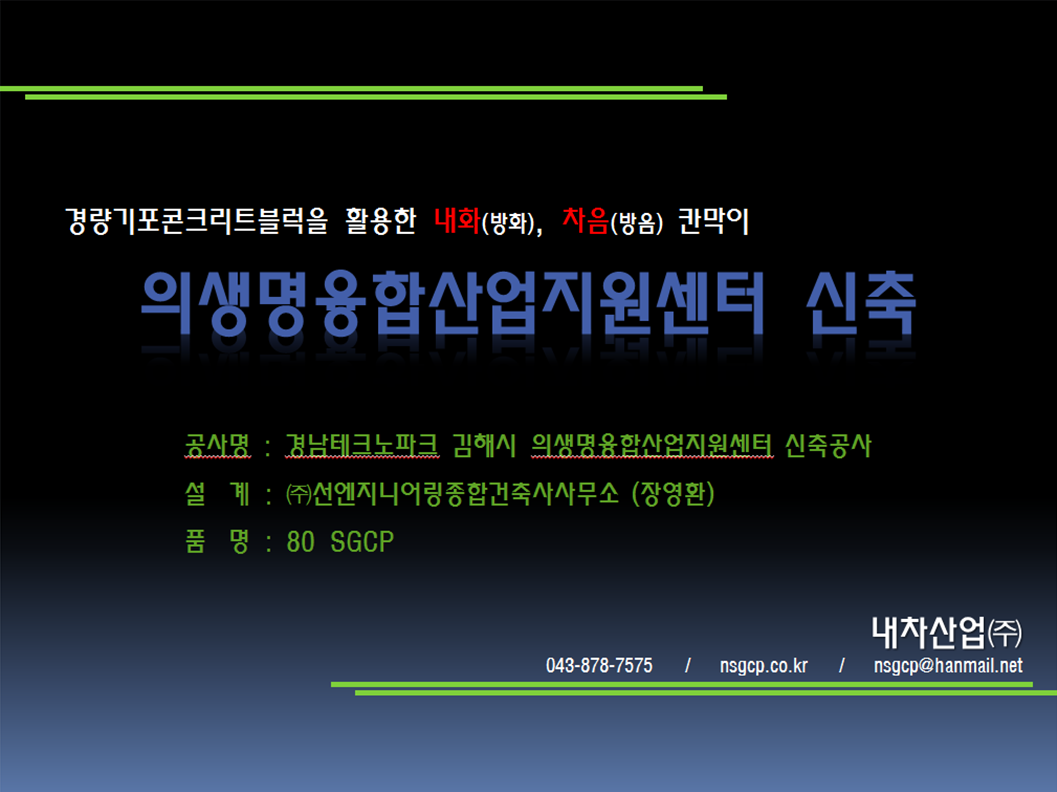 경량기포콘크리트블럭을 활용한 내화(방화), 차음(방음) 칸막이

의생명융합산업지원센터 신축

공사명 : 경남테크노파크 김해시 의생명융합산업지원센터 신축공사

설 계 : ㈜선엔지니어링종합건축사사무소 (장영환)

품 명 : 80 SGCP

내차산업㈜

043-878-7575 / nsgcp.co.kr / nsgcp@hanmail.net